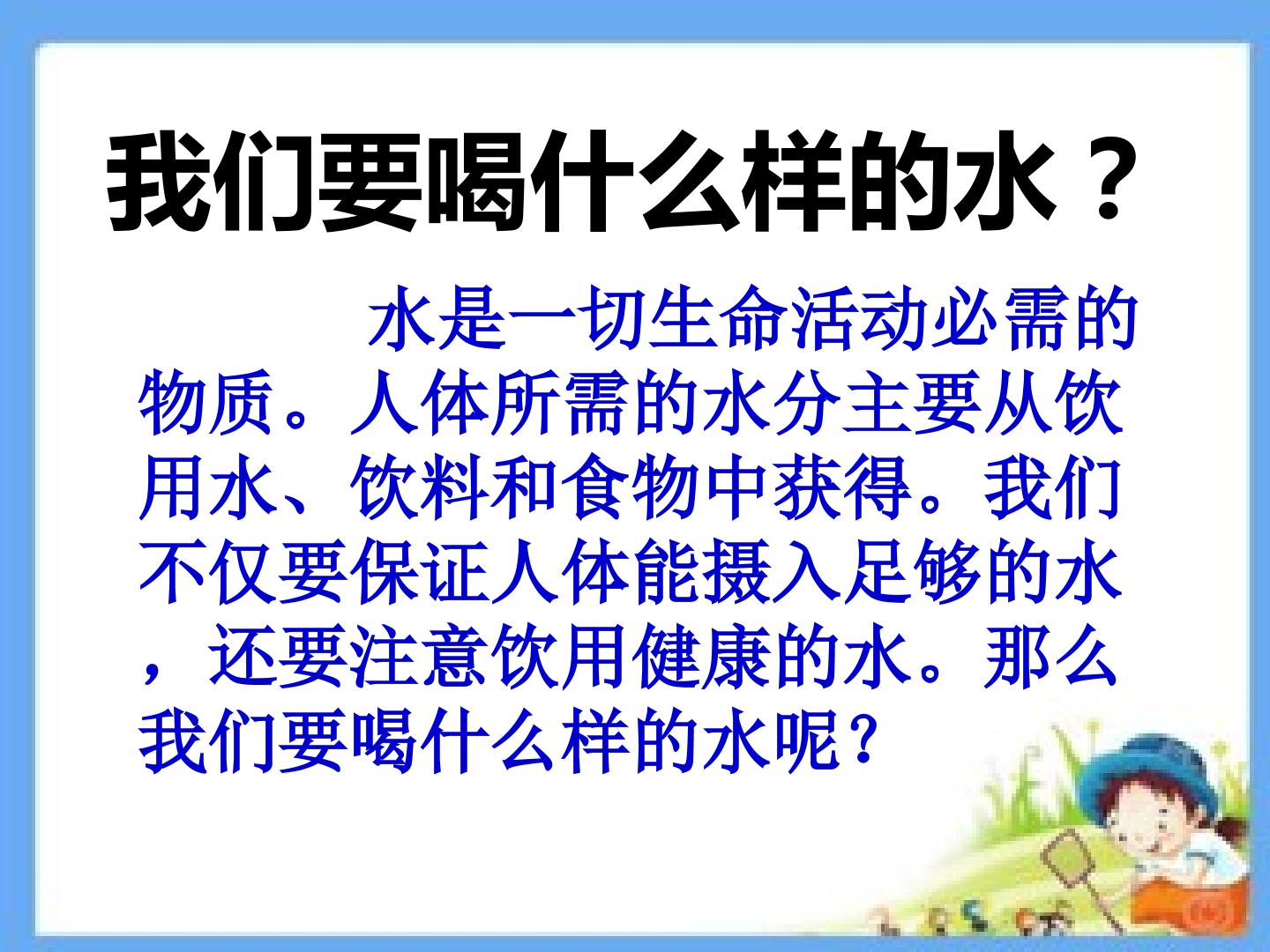 我们要喝什么样的水？

水是一切生命活动必需的物质。人体所需的水分主要从饮用水、饮料和食物中获得。我们不仅要保证人体能摄入足够的水，还要注意饮用健康的水。那么我们要喝什么样的水呢？